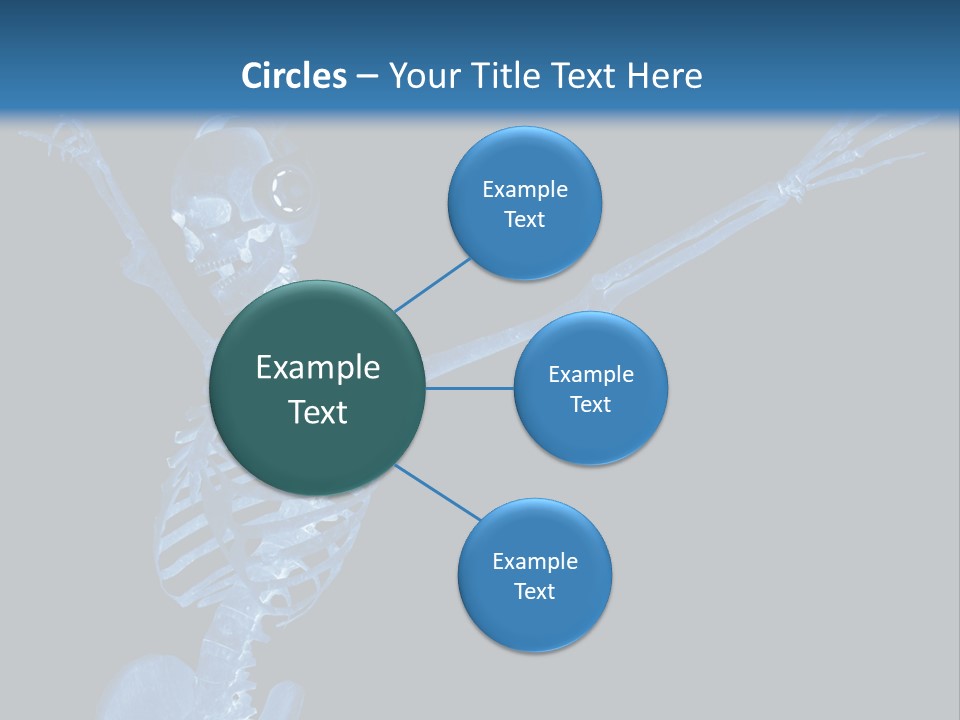 Circles – Your Title Text Here

Example Text

Example Text

Example Text

Example Text